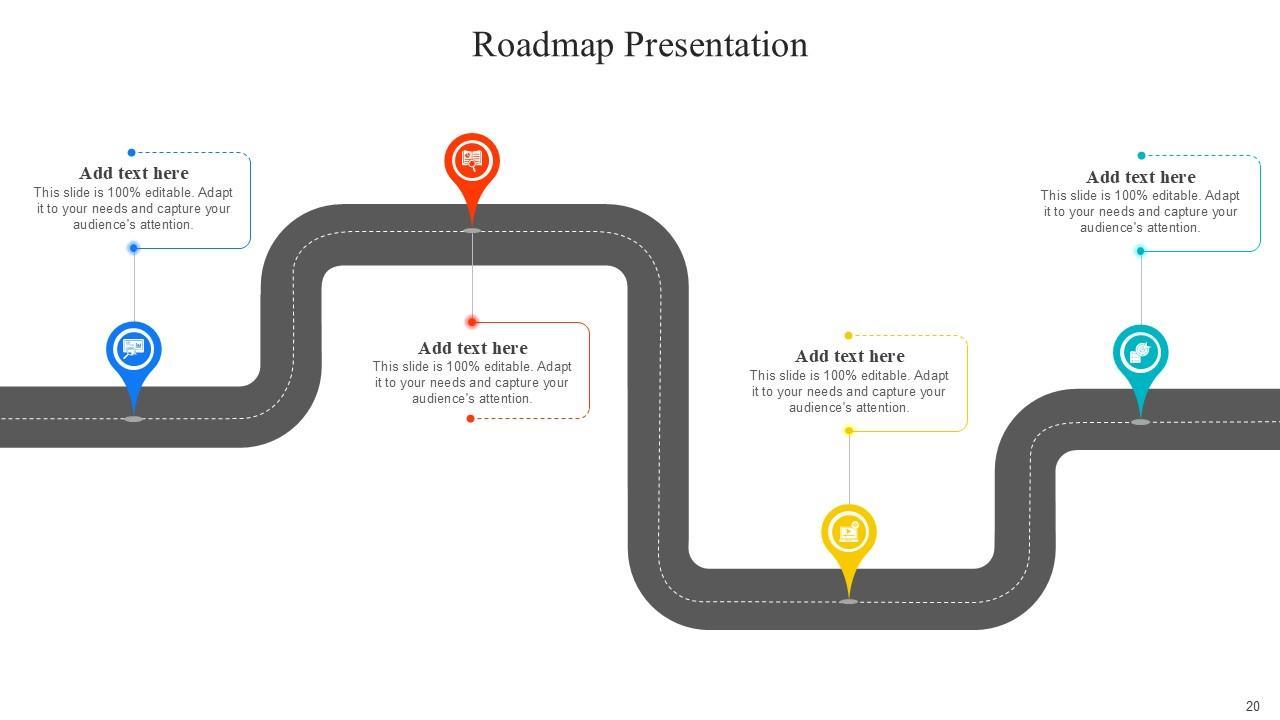 Roadmap Presentation

Add text here
This slide is 100% editable. Adapt it to your needs and capture your audience's attention.

Add text here
This slide is 100% editable. Adapt it to your needs and capture your audience's attention.

Add text here
This slide is 100% editable. Adapt it to your needs and capture your audience's attention.

Add text here
This slide is 100% editable. Adapt it to your needs and capture your audience's attention.

20